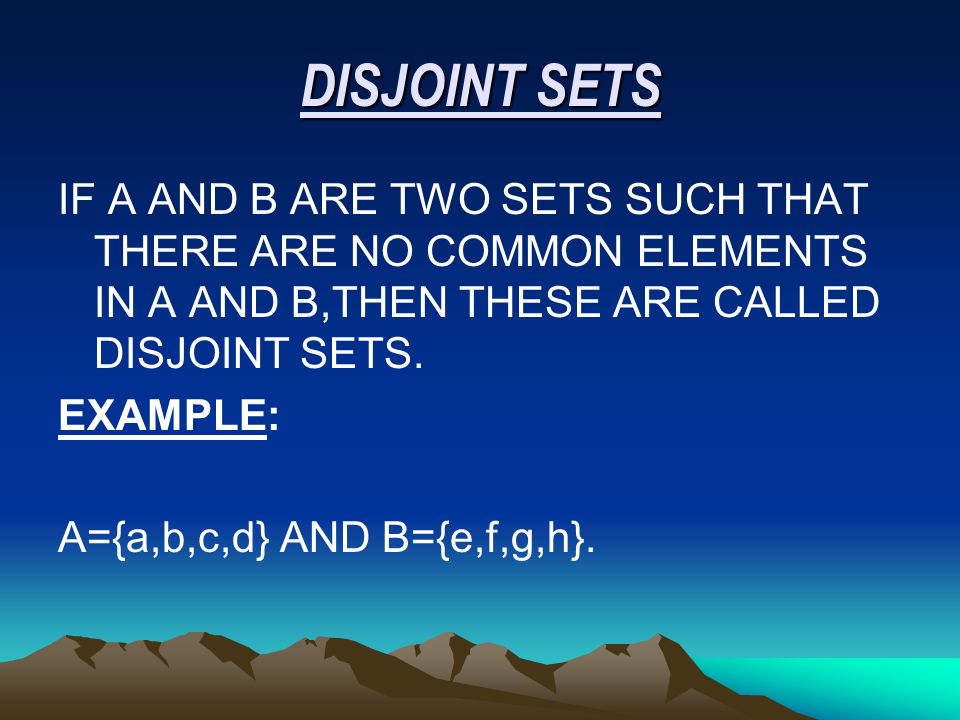 DISJOINT SETS

IF A AND B ARE TWO SETS SUCH THAT THERE ARE NO COMMON ELEMENTS IN A AND B,THEN THESE ARE CALLED DISJOINT SETS.

EXAMPLE:

A={a,b,c,d} AND B={e,f,g,h}.